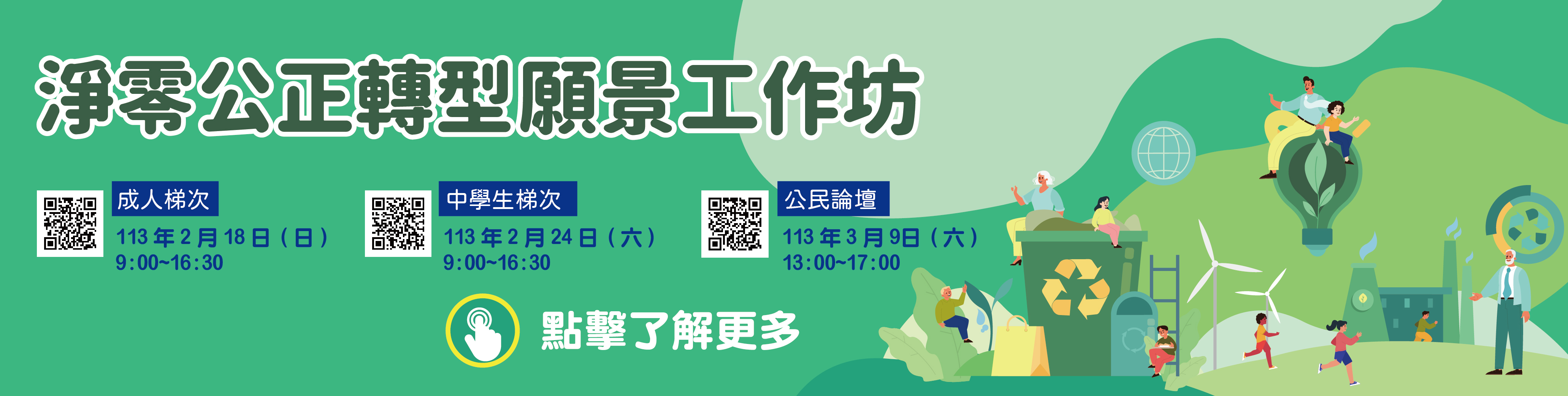 淨零公正轉型願景工作坊

成人梯次
113 年 2 月 18 日（日）
9:00~16:30

中學生梯次
113 年 2 月 24 日（六）
9:00~16:30

公民論壇
113 年 3 月 9日（六）
13:00~17:00

點擊了解更多